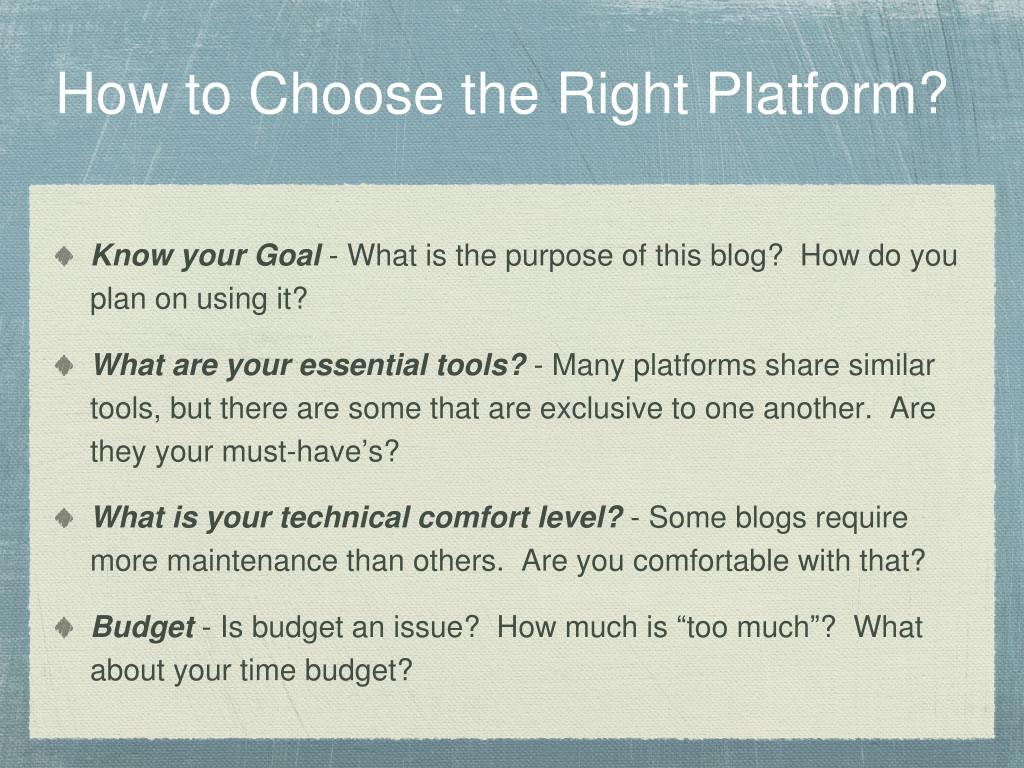 How to Choose the Right Platform?

Know your Goal - What is the purpose of this blog? How do you plan on using it?

What are your essential tools? - Many platforms share similar tools, but there are some that are exclusive to one another. Are they your must-have’s?

What is your technical comfort level? - Some blogs require more maintenance than others. Are you comfortable with that?

Budget - Is budget an issue? How much is “too much”? What about your time budget?